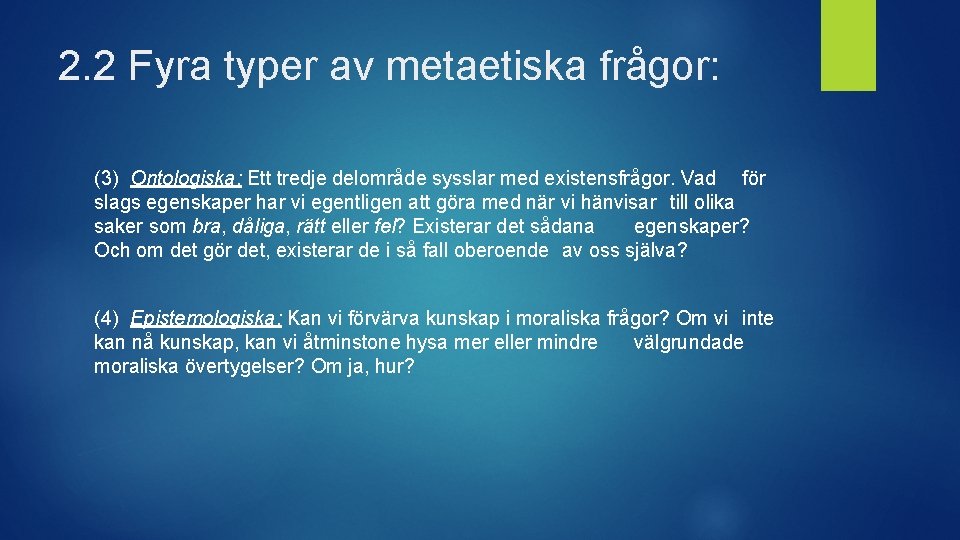 2.2 Fyra typer av metaetiska frågor:

(3) Ontologiska: Ett tredje delområde sysslar med existensfrågor. Vad för slags egenskaper har vi egentligen att göra med när vi hänvisar till olika saker som bra, dåliga, rätt eller fel? Existerar det sådana egenskaper? Och om det gör det, existerar de i så fall oberoende av oss själva?

(4) Epistemologiska: Kan vi förvärva kunskap i moraliska frågor? Om vi inte kan nå kunskap, kan vi åtminstone hysa mer eller mindre välgrundade moraliska övertygelser? Om ja, hur?